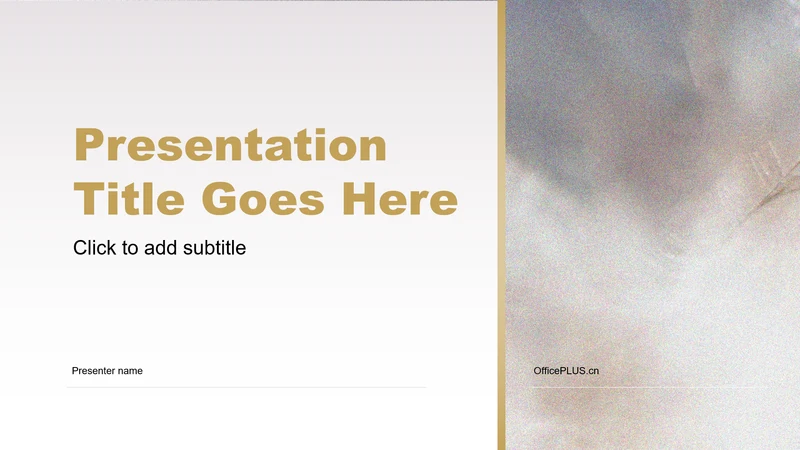 Presentation Title Goes Here

Click to add subtitle

Presenter name

OfficePLUS.cn